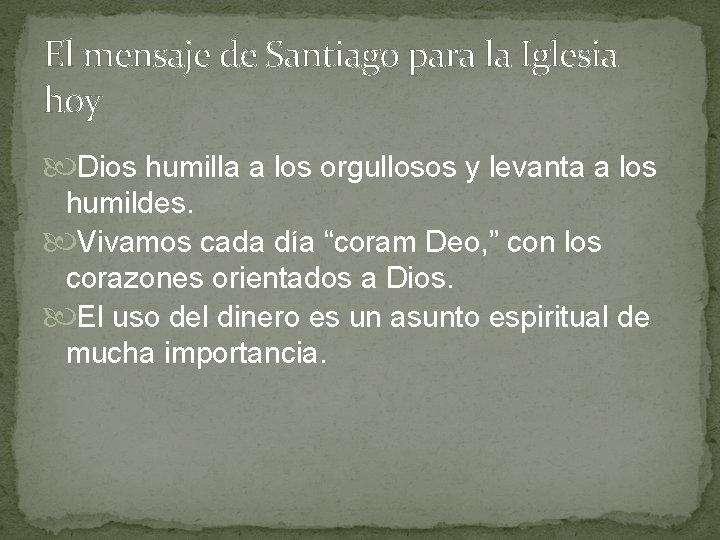 El mensaje de Santiago para la Iglesia hoy

Dios humilla a los orgullosos y levanta a los humildes.

Vivamos cada día “coram Deo,” con los corazones orientados a Dios.

El uso del dinero es un asunto espiritual de mucha importancia.